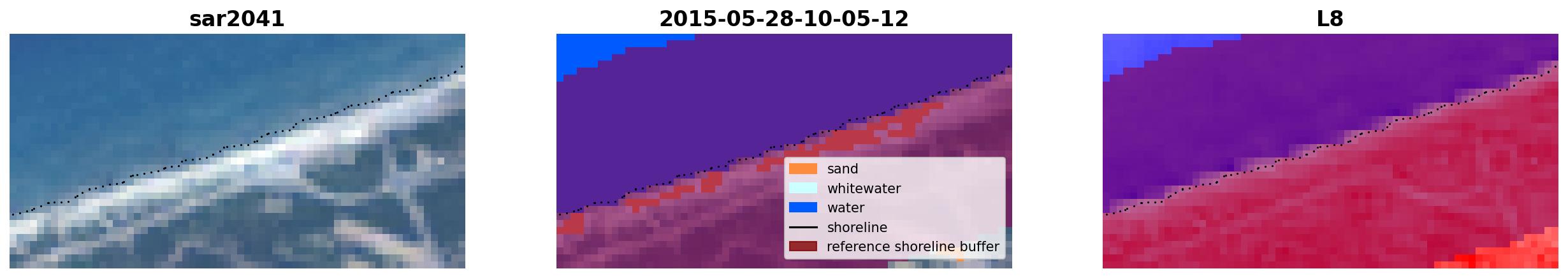 sar2041

2015-05-28-10-05-12

sand
whitewater
water
shoreline
reference shoreline buffer

L8